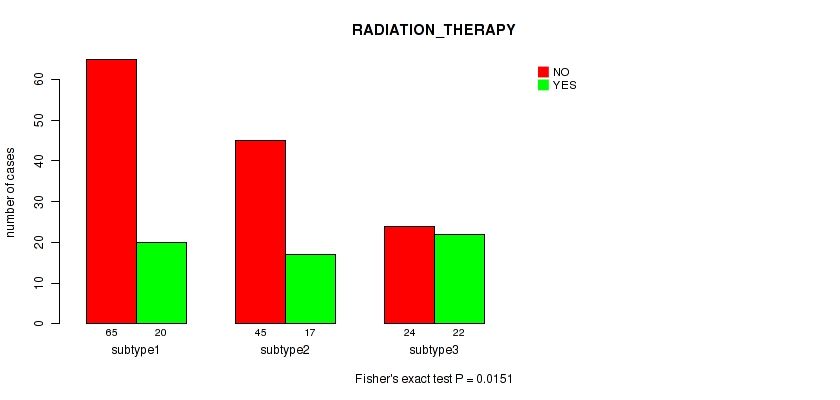 RADIATION_THERAPY

NO
YES

number of cases

0
10
20
30
40
50
60

65 20
subtype1

45 17
subtype2

24 22
subtype3

Fisher's exact test P = 0.0151